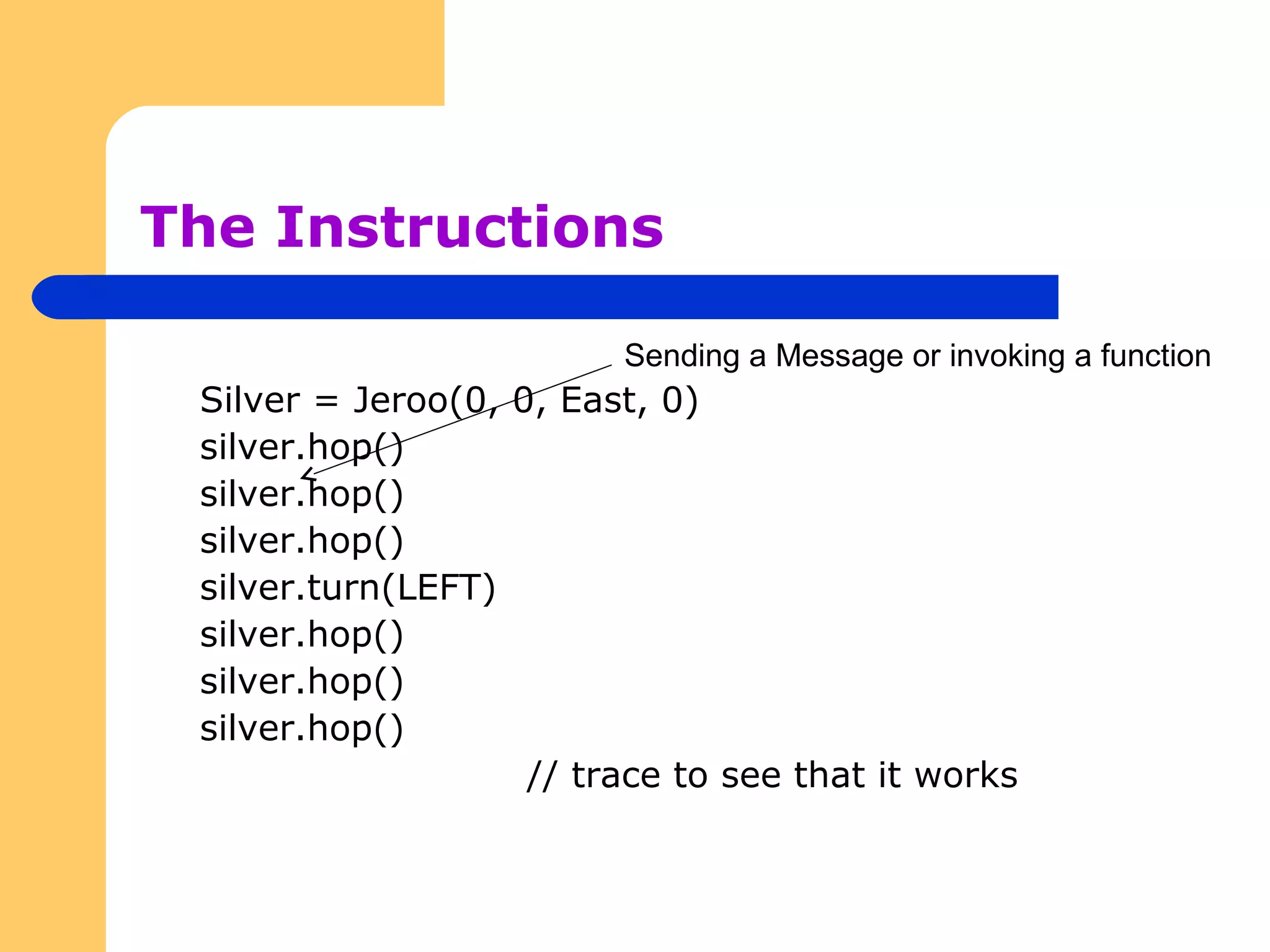 The Instructions

Sending a Message or invoking a function

Silver = Jeroo(0, 0, East, 0)
silver.hop()
silver.hop()
silver.hop()
silver.turn(LEFT)
silver.hop()
silver.hop()
silver.hop()

// trace to see that it works